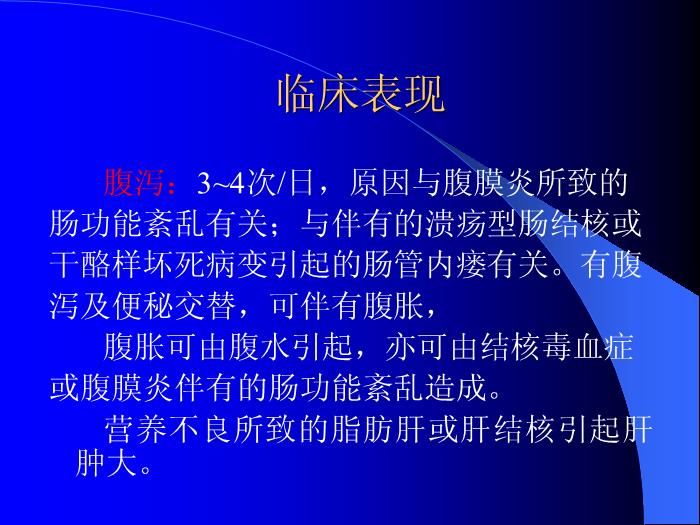 临床表现

腹泻：3~4次/日，原因与腹膜炎所致的肠功能紊乱有关；与伴有的溃疡型肠结核或干酪样坏死病变引起的肠管内瘘有关。有腹泻及便秘交替，可伴有腹胀，

腹胀可由腹水引起，亦可由结核毒血症或腹膜炎伴有的肠功能紊乱造成。

营养不良所致的脂肪肝或肝结核引起肝肿大。